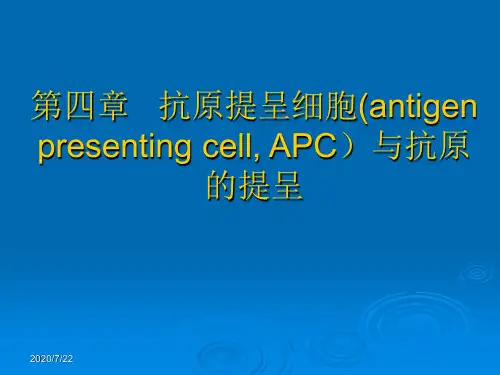 第四章 抗原提呈细胞(antigen presenting cell, APC）与抗原的提呈

2020/7/22